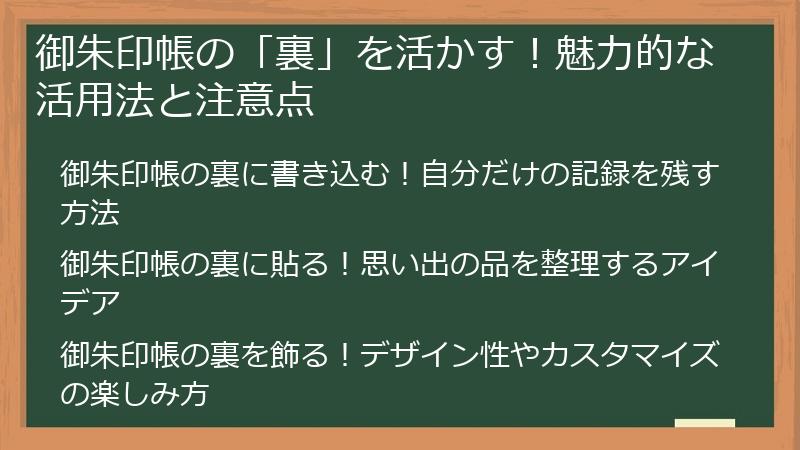 御朱印帳の「裏」を活かす！魅力的な活用法と注意点

御朱印帳の裏に書き込む！自分だけの記録を残す方法

御朱印帳の裏に貼る！思い出の品を整理するアイデア

御朱印帳の裏を飾る！デザイン性やカスタマイズの楽しみ方